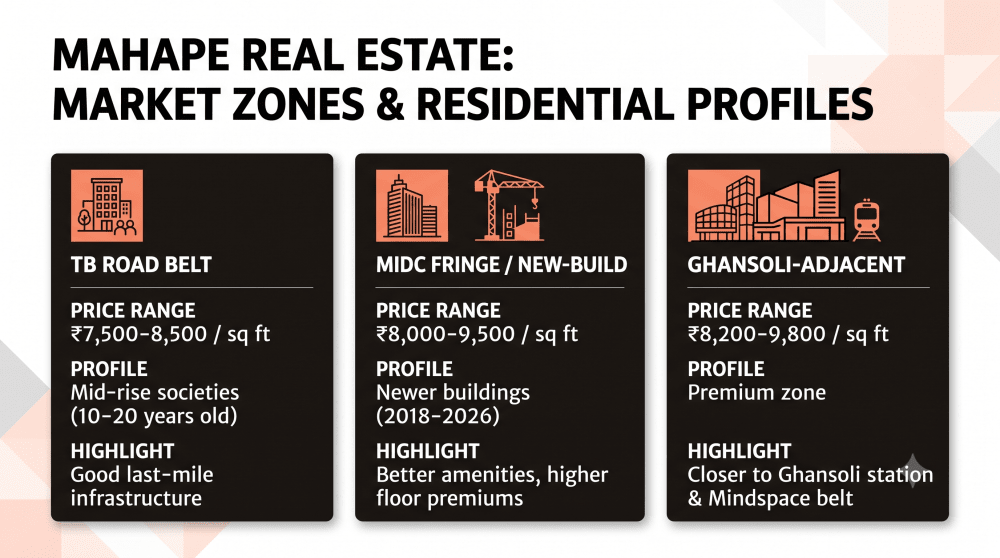 MAHAPE REAL ESTATE:
MARKET ZONES & RESIDENTIAL PROFILES

TB ROAD BELT

PRICE RANGE
₹7,500–8,500 / sq ft

PROFILE
Mid-rise societies (10–20 years old)

HIGHLIGHT
Good last-mile infrastructure

MIDC FRINGE / NEW-BUILD

PRICE RANGE
₹8,000–9,500 / sq ft

PROFILE
Newer buildings (2018–2026)

HIGHLIGHT
Better amenities, higher floor premiums

GHANSOLI-ADJACENT

PRICE RANGE
₹8,200–9,800 / sq ft

PROFILE
Premium zone

HIGHLIGHT
Closer to Ghansoli station & Mindspace belt